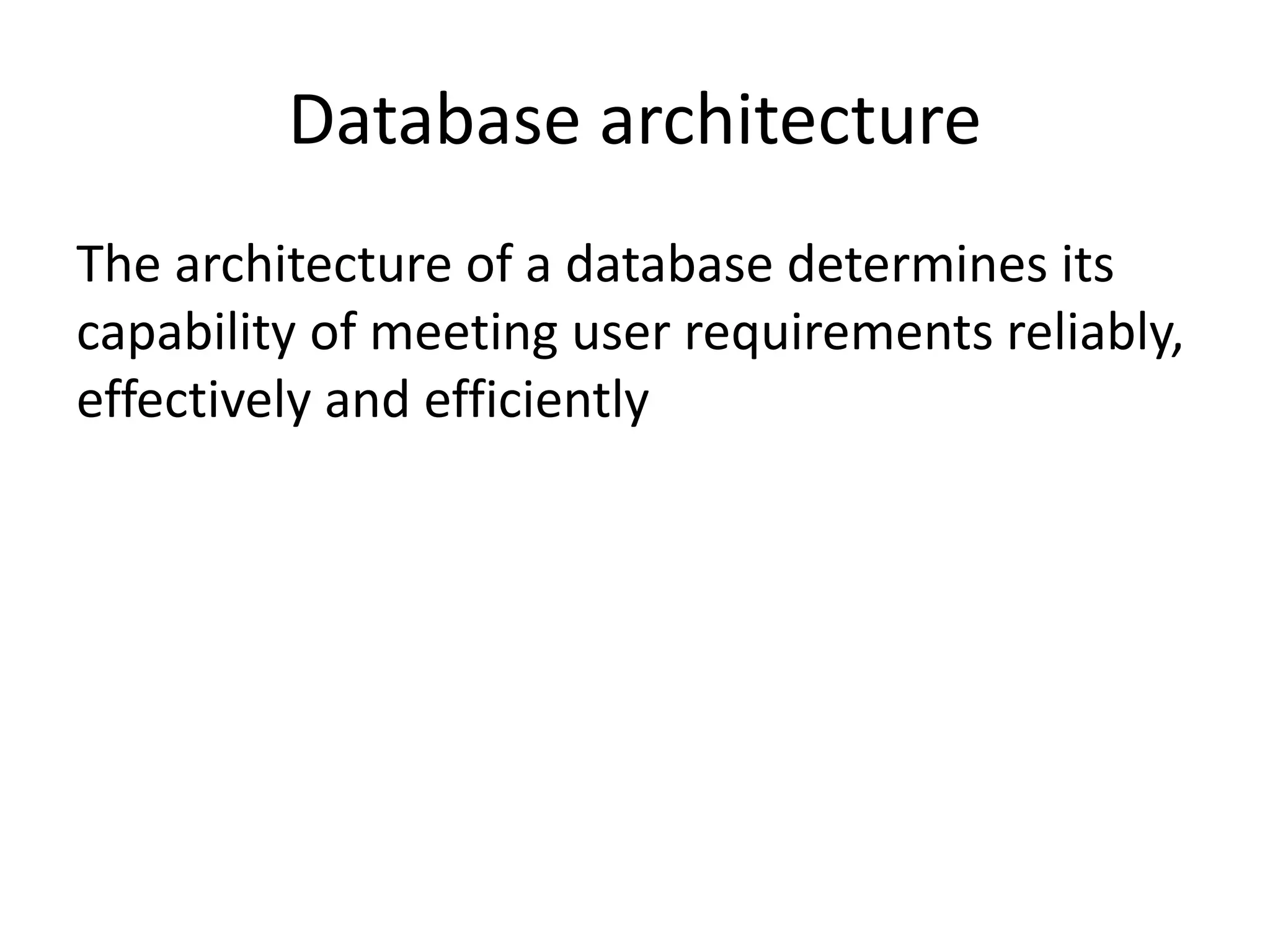 Database architecture

The architecture of a database determines its capability of meeting user requirements reliably, effectively and efficiently